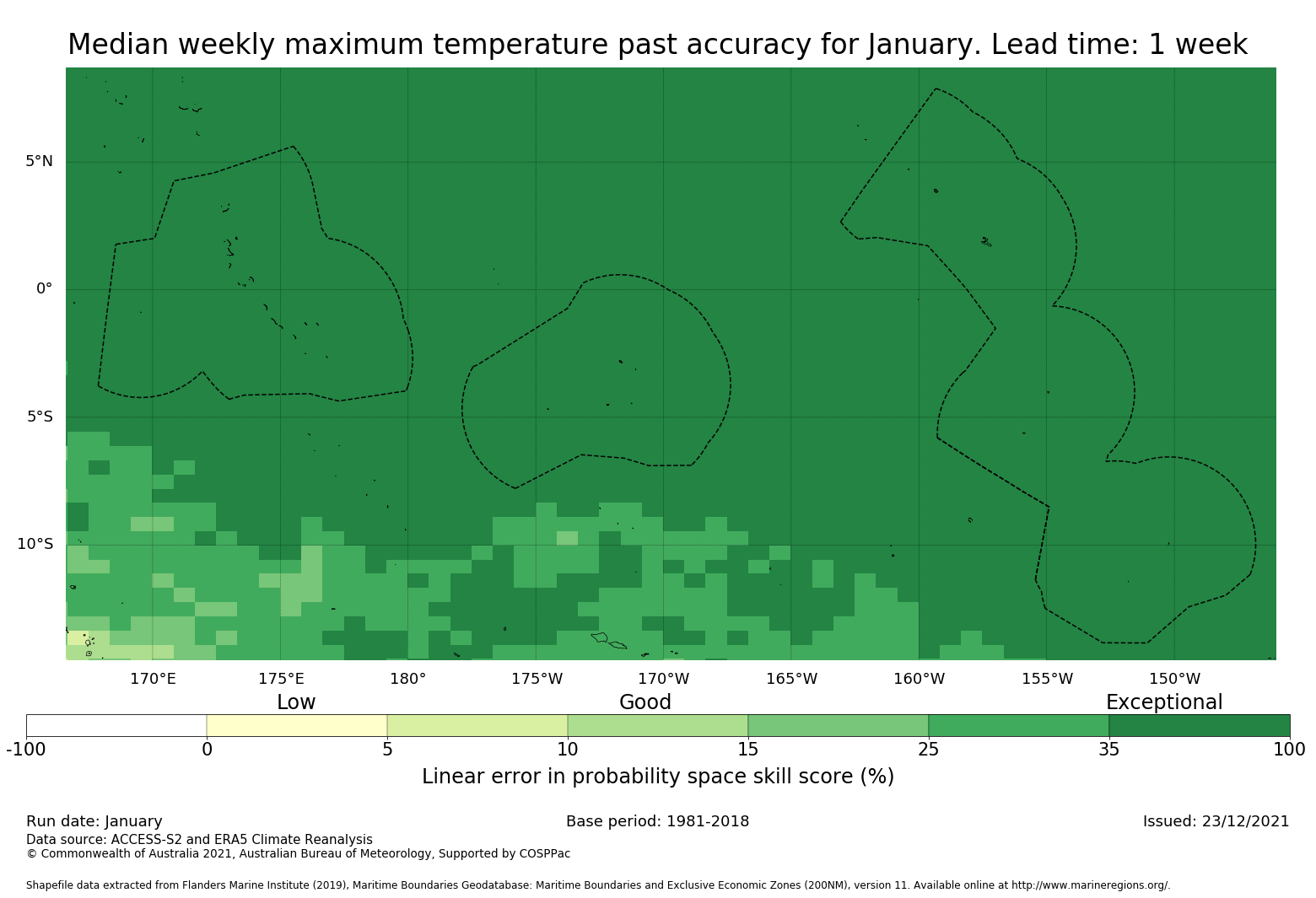 Median weekly maximum temperature past accuracy for January. Lead time: 1 week

5°N
0°
5°S
10°S

170°E 175°E 180° 175°W 170°W 165°W 160°W 155°W 150°W

Low Good Exceptional

-100 0 5 10 15 25 35 100

Linear error in probability space skill score (%)

Run date: January
Base period: 1981-2018
Issued: 23/12/2021
Data source: ACCESS-S2 and ERA5 Climate Reanalysis
© Commonwealth of Australia 2021, Australian Bureau of Meteorology, Supported by COSPPac

Shapefile data extracted from Flanders Marine Institute (2019), Maritime Boundaries Geodatabase: Maritime Boundaries and Exclusive Economic Zones (200NM), version 11. Available online at http://www.marineregions.org/.